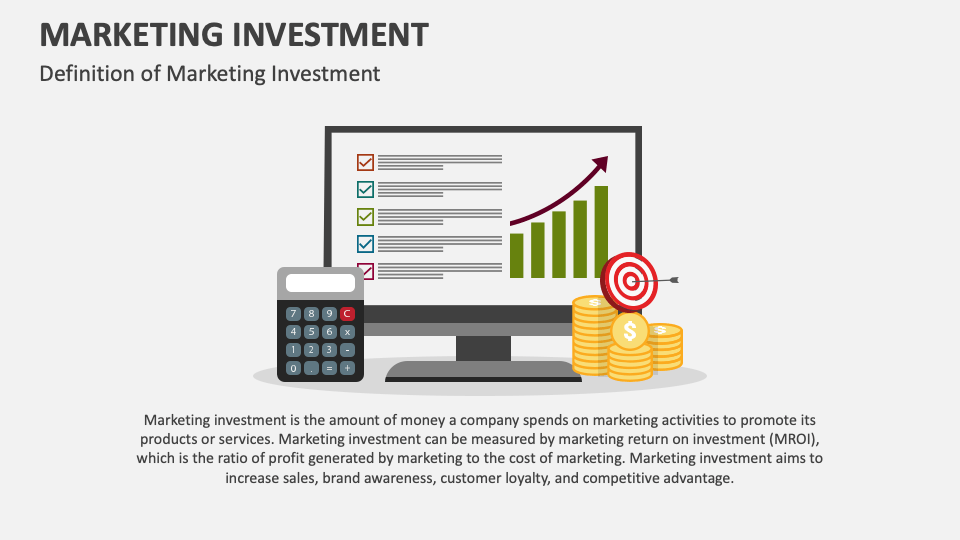 MARKETING INVESTMENT
Definition of Marketing Investment

7 8 9 C
4 5 6 x
1 2 3 -
0 . = +

$

Marketing investment is the amount of money a company spends on marketing activities to promote its products or services. Marketing investment can be measured by marketing return on investment (MROI), which is the ratio of profit generated by marketing to the cost of marketing. Marketing investment aims to increase sales, brand awareness, customer loyalty, and competitive advantage.